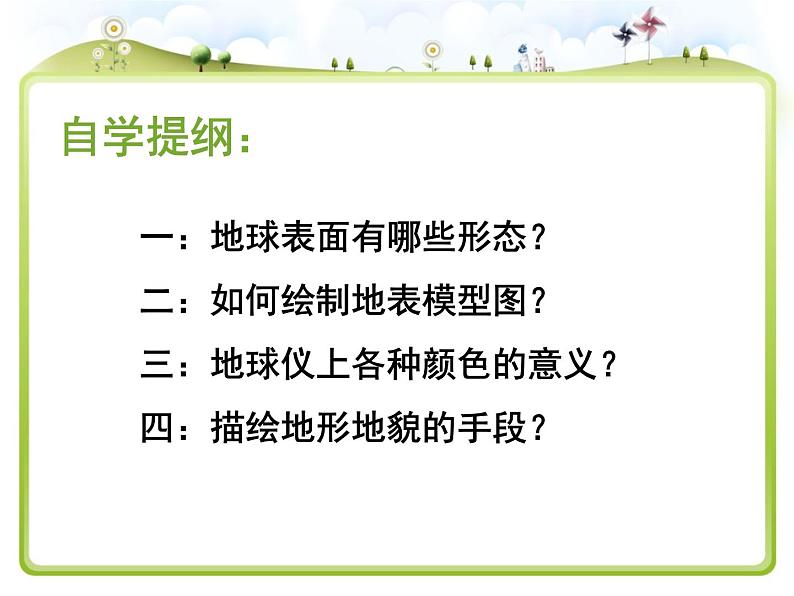 自学提纲：

一：地球表面有哪些形态？

二：如何绘制地表模型图？

三：地球仪上各种颜色的意义？

四：描绘地形地貌的手段？